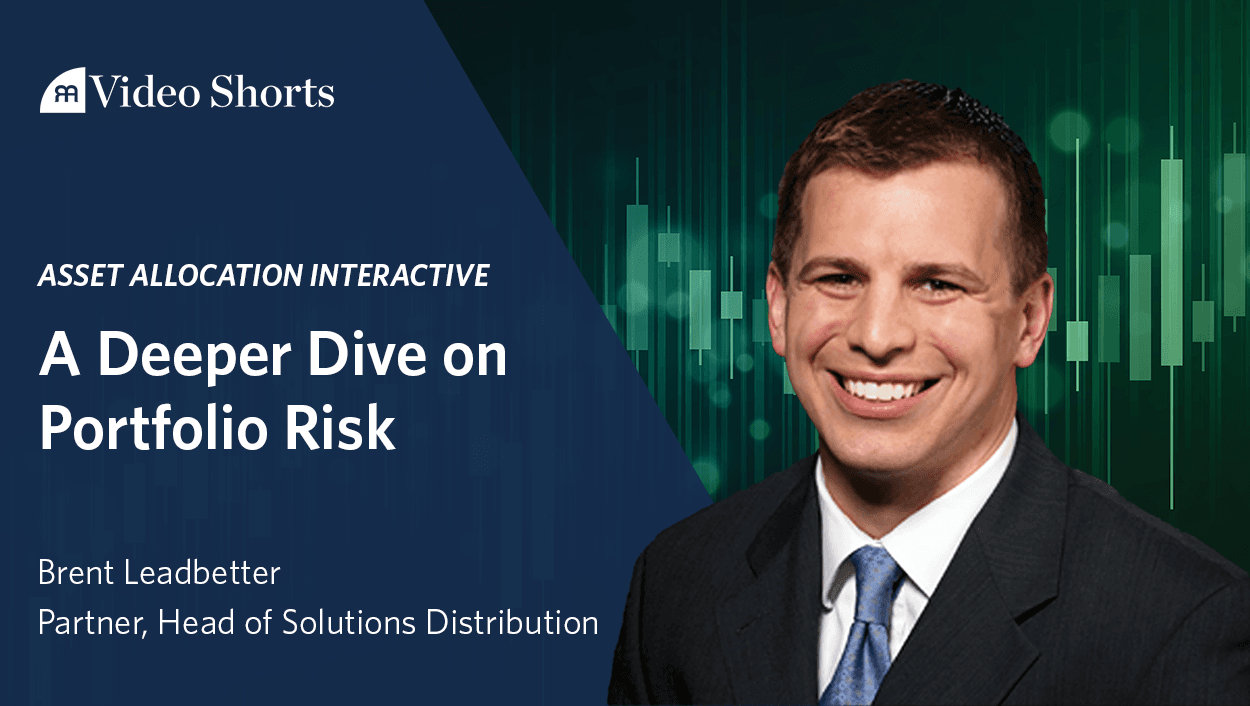 Video Shorts

ASSET ALLOCATION INTERACTIVE

A Deeper Dive on Portfolio Risk

Brent Leadbetter
Partner, Head of Solutions Distribution